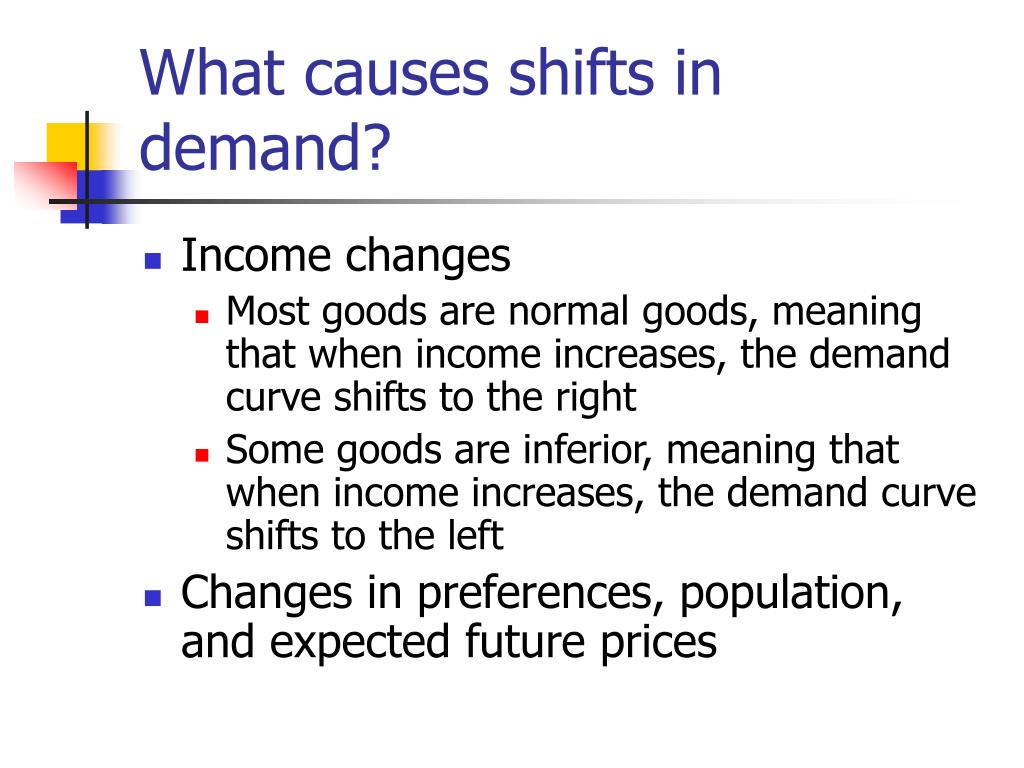 What causes shifts in demand?

- Income changes
  - Most goods are normal goods, meaning that when income increases, the demand curve shifts to the right
  - Some goods are inferior, meaning that when income increases, the demand curve shifts to the left
- Changes in preferences, population, and expected future prices